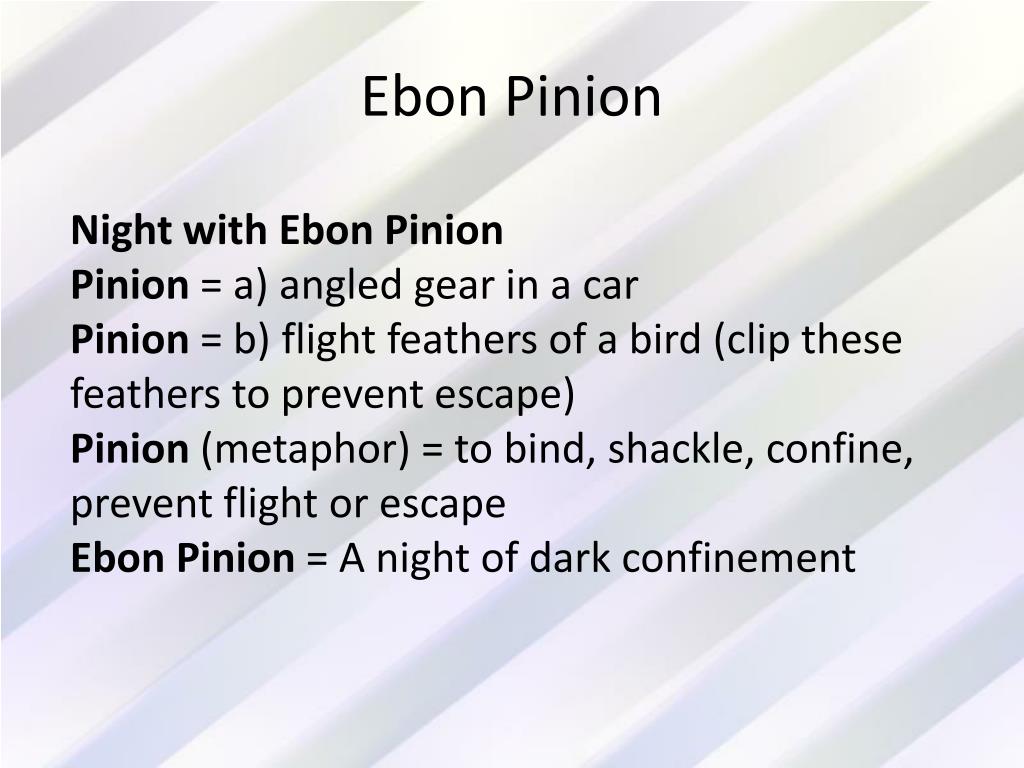 Ebon Pinion

Night with Ebon Pinion
Pinion = a) angled gear in a car
Pinion = b) flight feathers of a bird (clip these feathers to prevent escape)
Pinion (metaphor) = to bind, shackle, confine, prevent flight or escape
Ebon Pinion = A night of dark confinement